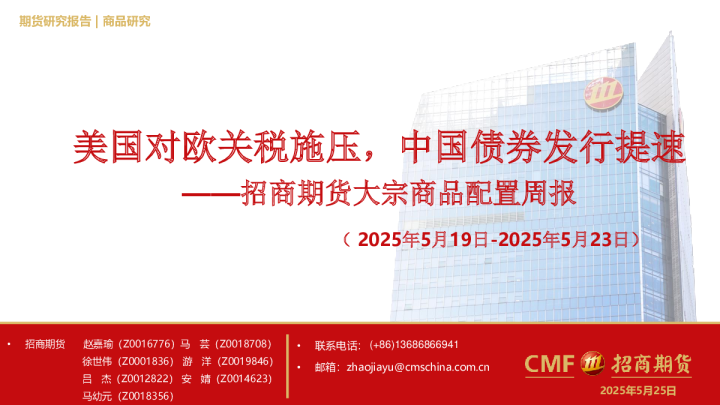 期货研究报告 | 商品研究

美国对欧关税施压，中国债券发行提速

——招商期货大宗商品配置周报

（2025年5月19日-2025年5月23日）

• 招商期货 赵嘉瑜（Z0016776） 马 芸（Z0018708）
徐世伟（Z0001836） 游 洋（Z0019846）
吕 杰（Z0012822） 安 婧（Z0014623）
马幼元（Z0018356）

• 联系电话：(+86)13686866941

• 邮箱：zhaojiayu@cmschina.com.cn

CMF 招商期货

2025年5月25日